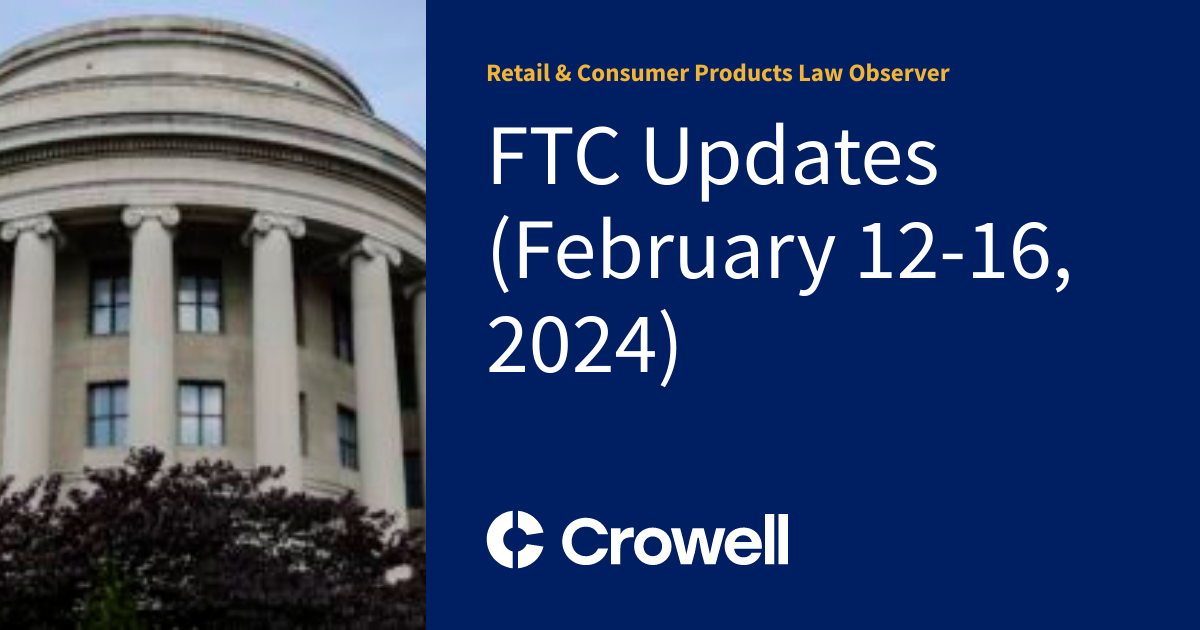 Retail & Consumer Products Law Observer

FTC Updates (February 12-16, 2024)

Crowell